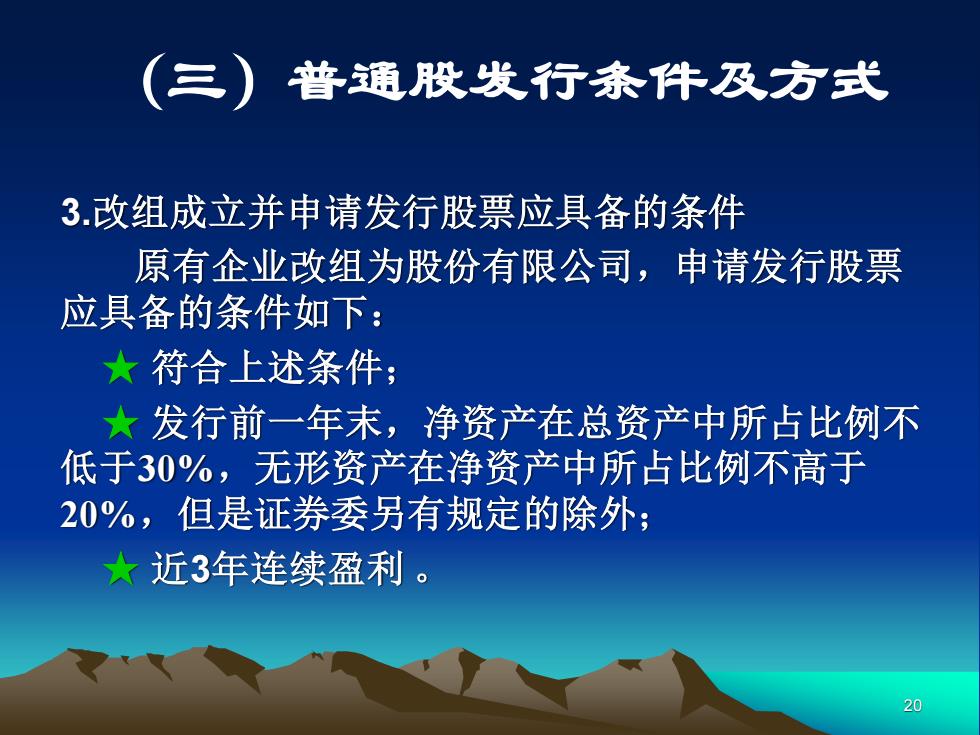 （三）普通股发行条件及方式

3.改组成立并申请发行股票应具备的条件

原有企业改组为股份有限公司，申请发行股票应具备的条件如下：

★ 符合上述条件；

★ 发行前一年末，净资产在总资产中所占比例不低于30%，无形资产在净资产中所占比例不高于20%，但是证券委另有规定的除外；

★ 近3年连续盈利 。

20